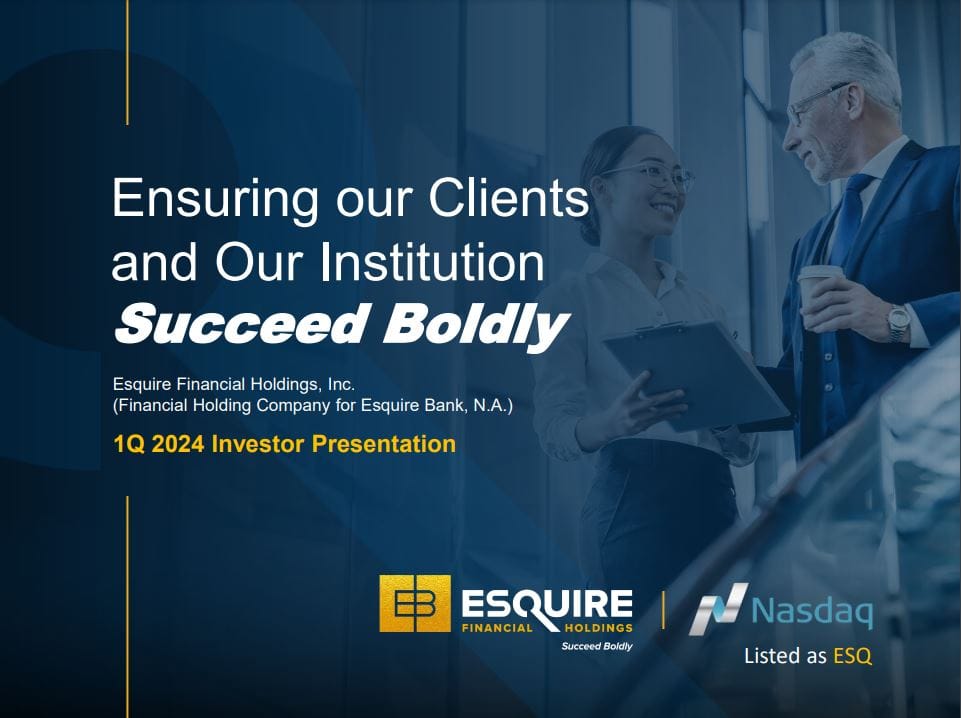 Ensuring our Clients and Our Institution
Succeed Boldly

Esquire Financial Holdings, Inc.
(Financial Holding Company for Esquire Bank, N.A.)

1Q 2024 Investor Presentation

EB ESQUIRE FINANCIAL HOLDINGS
Succeed Boldly

Nasdaq
Listed as ESQ